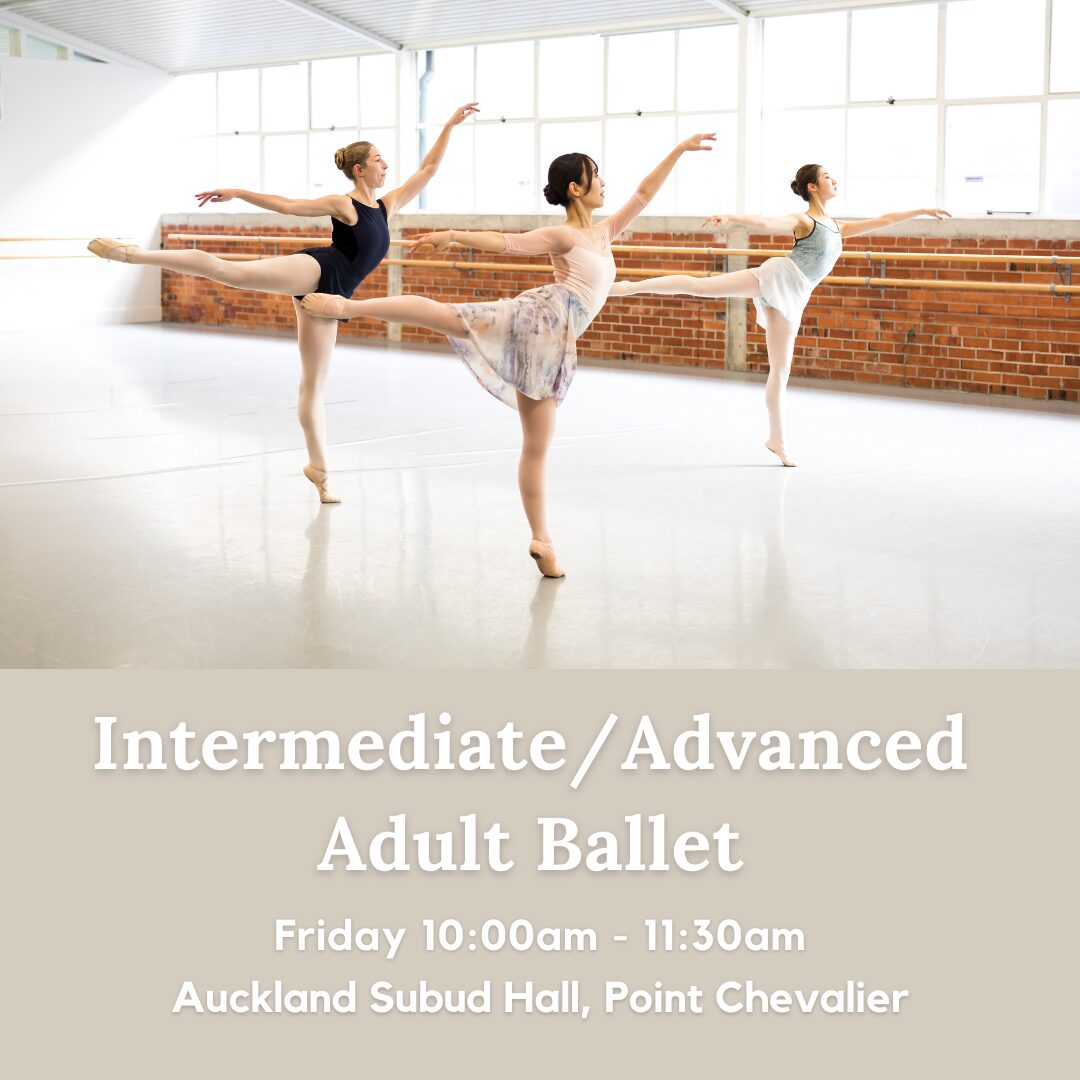 Intermediate/Advanced
Adult Ballet

Friday 10:00am - 11:30am
Auckland Subud Hall, Point Chevalier